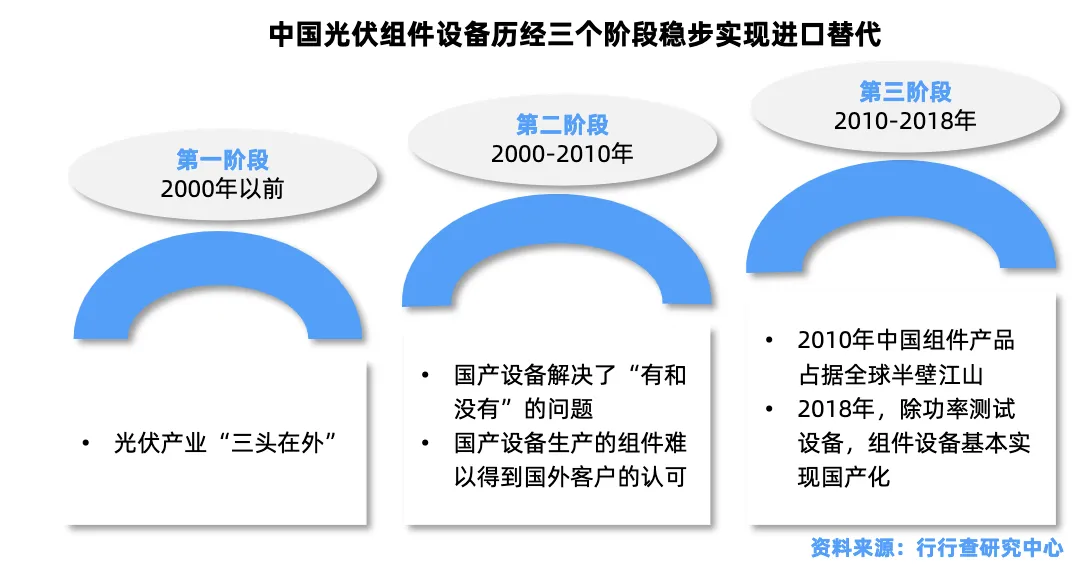 中国光伏组件设备历经三个阶段稳步实现进口替代

第一阶段
2000年以前

• 光伏产业“三头在外”

第二阶段
2000-2010年

• 国产设备解决了“有和没有”的问题
• 国产设备生产的组件难以得到国外客户的认可

第三阶段
2010-2018年

• 2010年中国组件产品占据全球半壁江山
• 2018年，除功率测试设备，组件设备基本实现国产化

资料来源：行行查研究中心